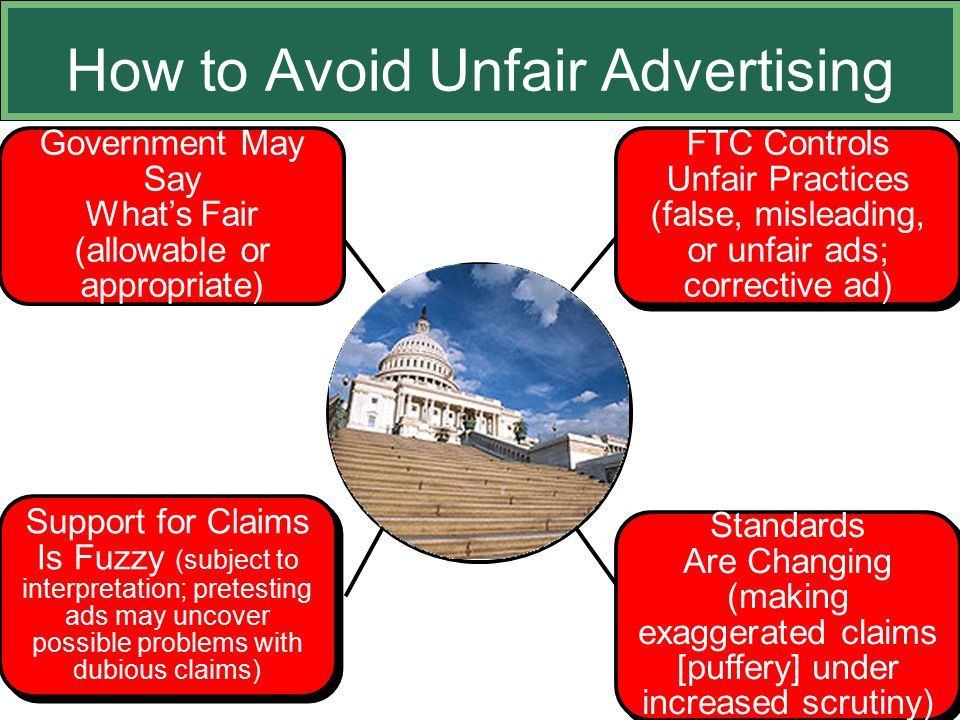 How to Avoid Unfair Advertising

Government May Say What's Fair (allowable or appropriate)

FTC Controls Unfair Practices (false, misleading, or unfair ads; corrective ad)

Support for Claims Is Fuzzy (subject to interpretation; pretesting ads may uncover possible problems with dubious claims)

Standards Are Changing (making exaggerated claims [puffery] under increased scrutiny)